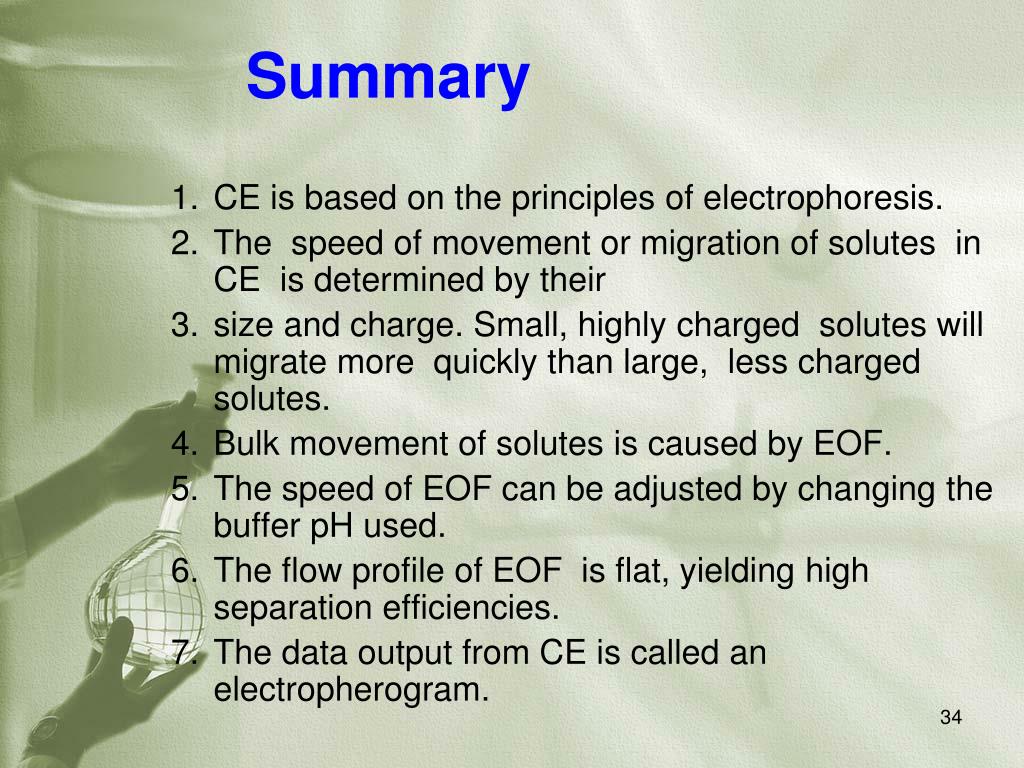 Summary

1. CE is based on the principles of electrophoresis.
2. The speed of movement or migration of solutes in CE is determined by their
3. size and charge. Small, highly charged solutes will migrate more quickly than large, less charged solutes.
4. Bulk movement of solutes is caused by EOF.
5. The speed of EOF can be adjusted by changing the buffer pH used.
6. The flow profile of EOF is flat, yielding high separation efficiencies.
7. The data output from CE is called an electropherogram.

34